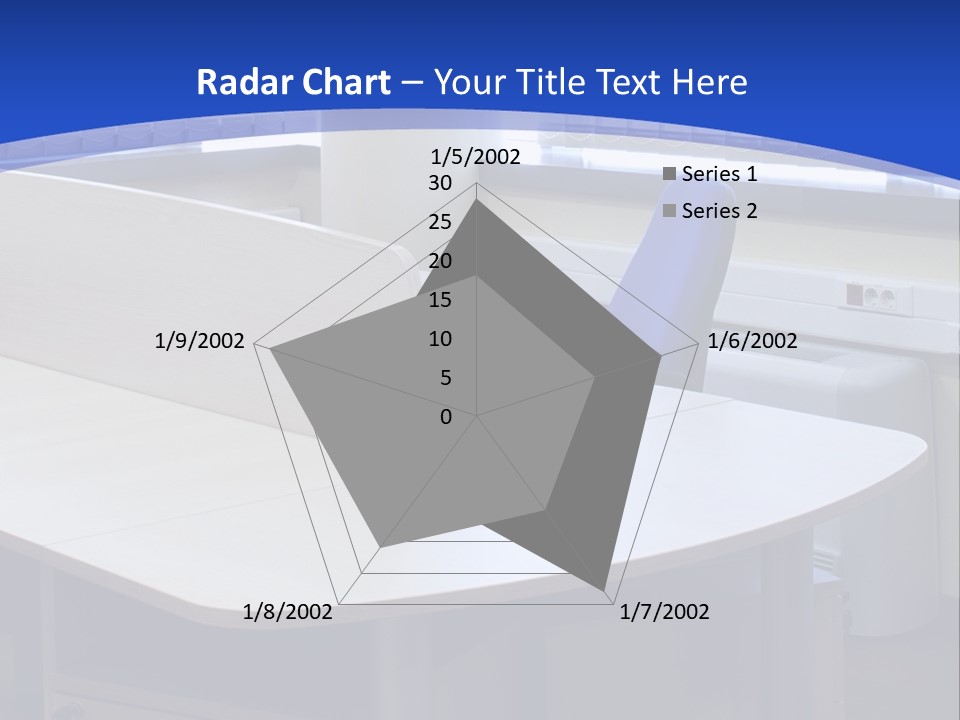 Radar Chart – Your Title Text Here

1/5/2002
30
25
20
15
10
5
0
1/6/2002
1/7/2002
1/8/2002
1/9/2002

Series 1
Series 2